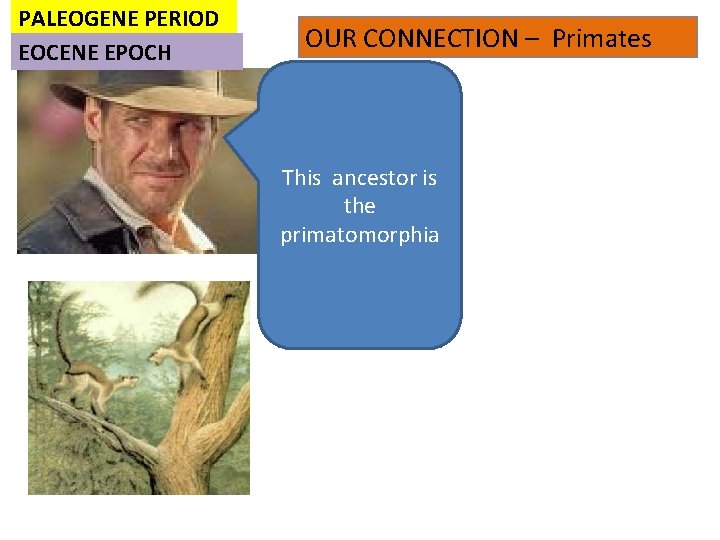 PALEOGENE PERIOD

EOCENE EPOCH

OUR CONNECTION – Primates

This ancestor is the primatomorphia